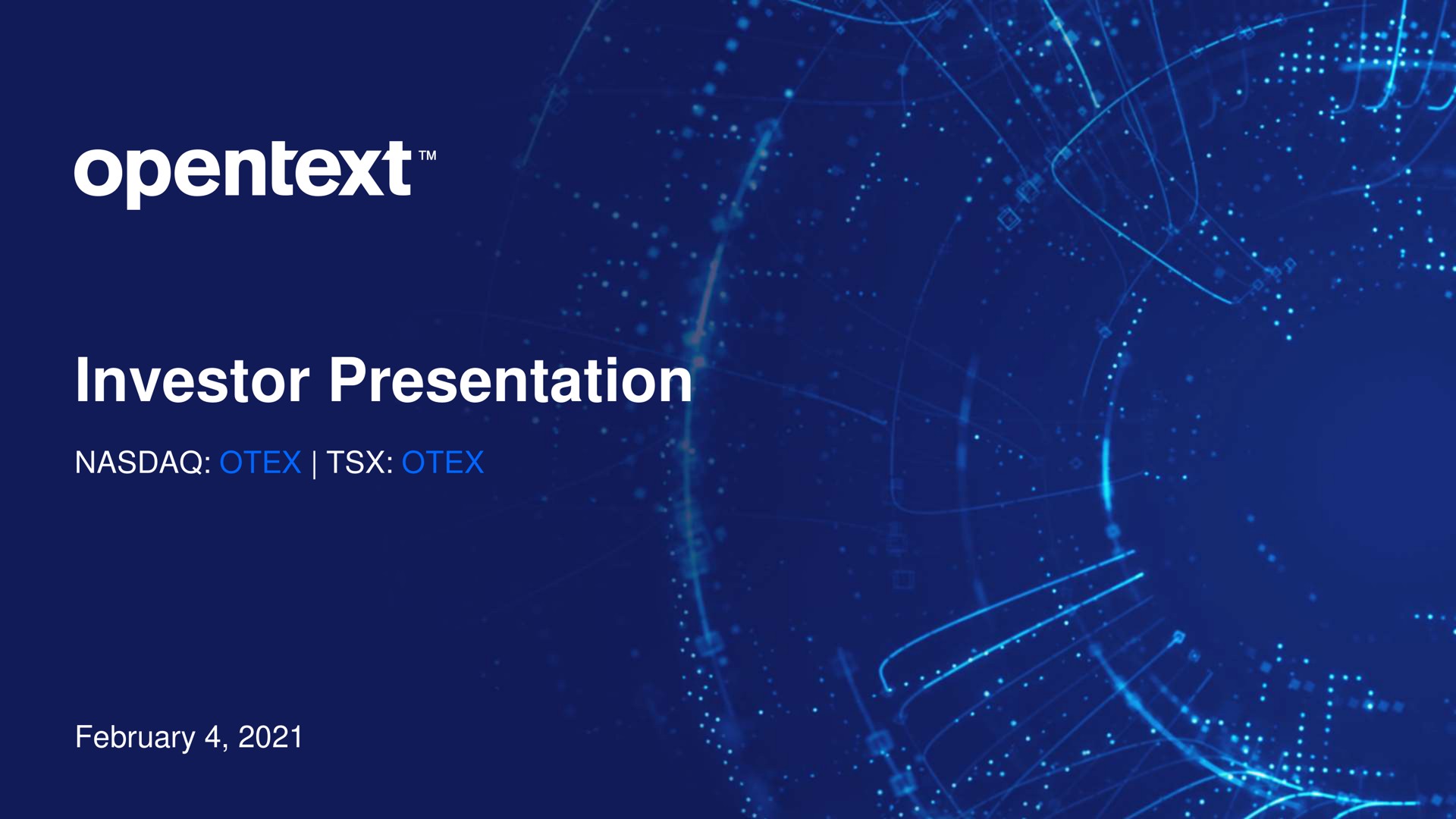 opentext™

Investor Presentation

NASDAQ: OTEX | TSX: OTEX

February 4, 2021